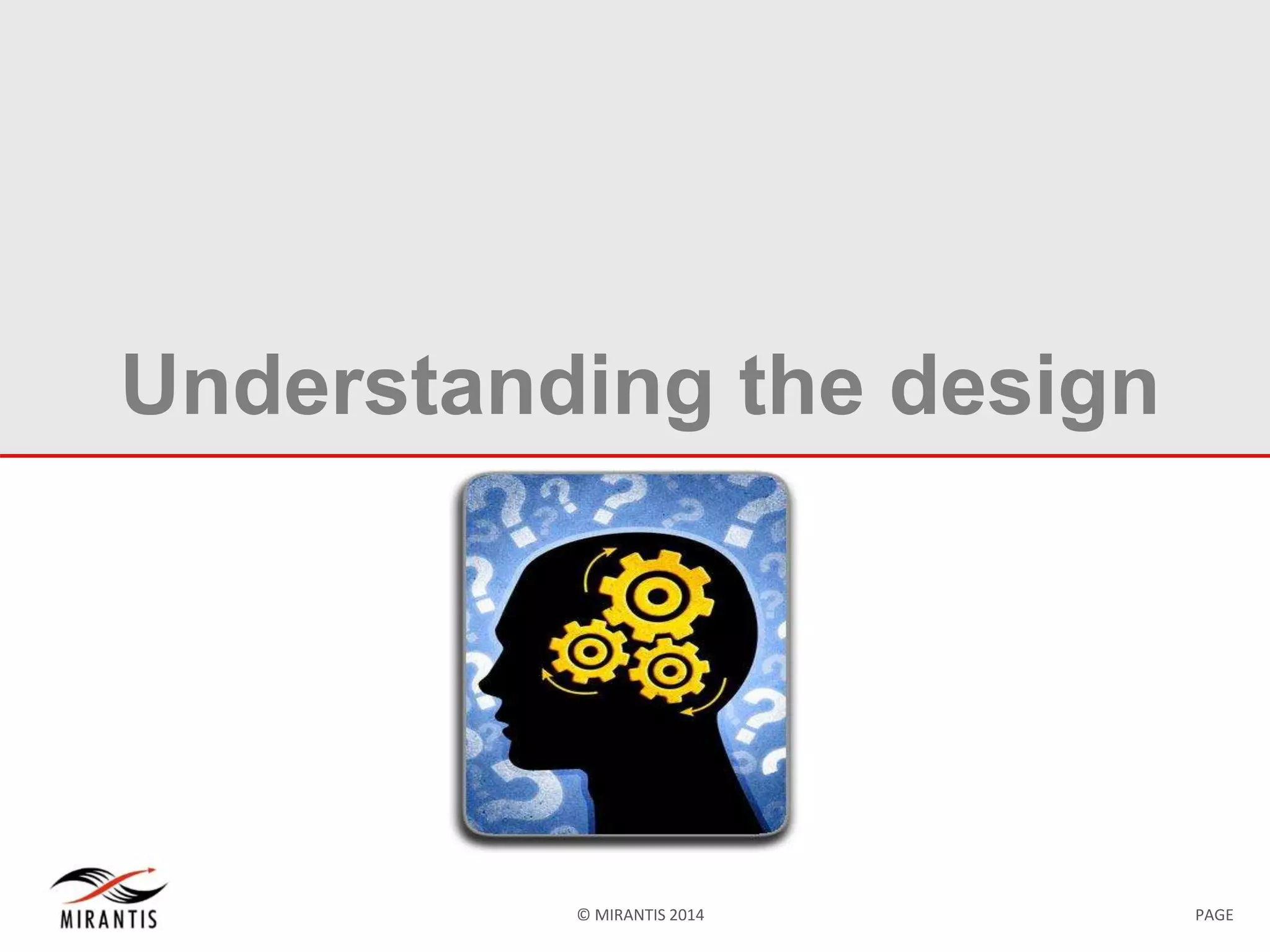 Understanding the design

MIRANTIS

© MIRANTIS 2014

PAGE